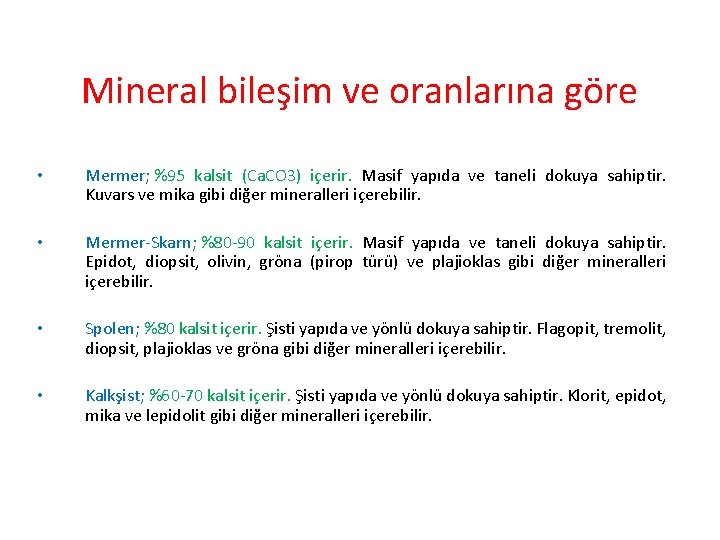 Mineral bileşim ve oranlarına göre

• Mermer; %95 kalsit (CaCO3) içerir. Masif yapıda ve taneli dokuya sahiptir. Kuvars ve mika gibi diğer mineralleri içerebilir.

• Mermer-Skarn; %80-90 kalsit içerir. Masif yapıda ve taneli dokuya sahiptir. Epidot, diopsit, olivin, gröna (pirop türü) ve plajioklas gibi diğer mineralleri içerebilir.

• Spolen; %80 kalsit içerir. Şisti yapıda ve yönlü dokuya sahiptir. Flagopit, tremolit, diopsit, plajioklas ve gröna gibi diğer mineralleri içerebilir.

• Kalkşist; %60-70 kalsit içerir. Şisti yapıda ve yönlü dokuya sahiptir. Klorit, epidot, mika ve lepidolit gibi diğer mineralleri içerebilir.